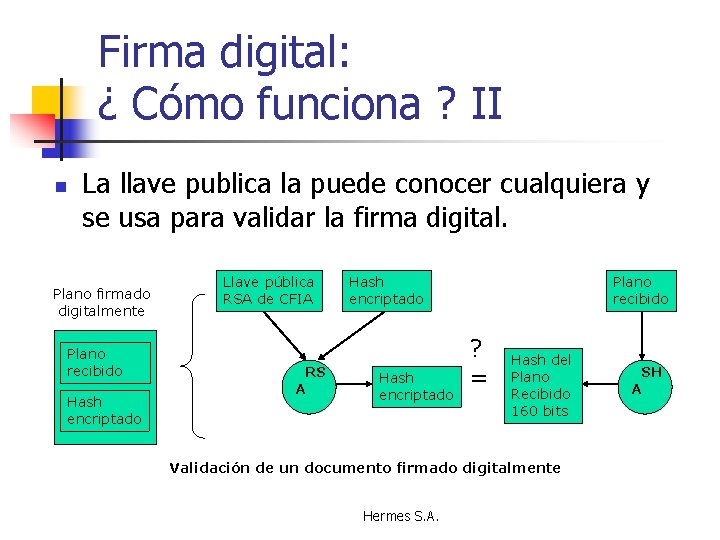 Firma digital:
¿ Cómo funciona ? II

La llave publica la puede conocer cualquiera y se usa para validar la firma digital.

Plano firmado digitalmente

Plano recibido

Hash encriptado

Llave pública RSA de CFIA

Hash encriptado

RS A

Hash encriptado

?
=

Hash del Plano Recibido 160 bits

Plano recibido

SH A

Validación de un documento firmado digitalmente

Hermes S.A.